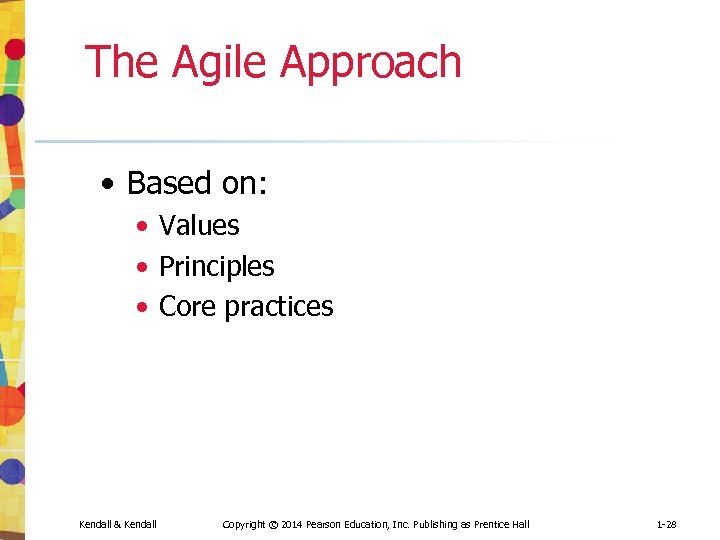 The Agile Approach

• Based on:
  • Values
  • Principles
  • Core practices

Kendall & Kendall

Copyright © 2014 Pearson Education, Inc. Publishing as Prentice Hall

1-28